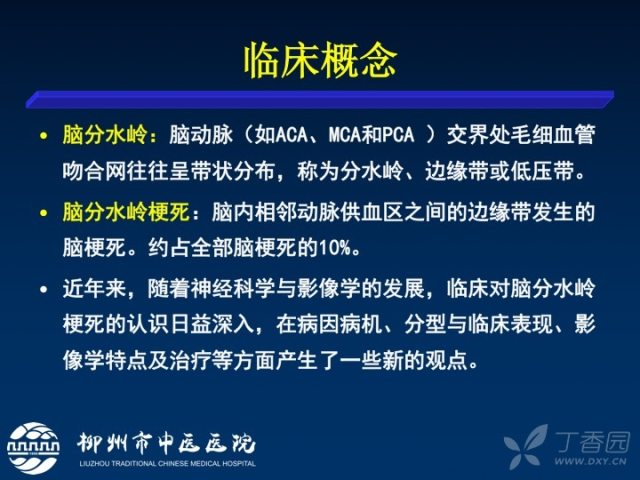 临床概念

• 脑分水岭：脑动脉（如ACA、MCA和PCA ）交界处毛细血管吻合网往往呈带状分布，称为分水岭、边缘带或低压带。

• 脑分水岭梗死：脑内相邻动脉供血区之间的边缘带发生的脑梗死。约占全部脑梗死的10%。

• 近年来，随着神经科学与影像学的发展，临床对脑分水岭梗死的认识日益深入，在病因病机、分型与临床表现、影像学特点及治疗等方面产生了一些新的观点。

柳州市中医医院
LIUZHOU TRADITIONAL CHINESE MEDICAL HOSPITAL

丁香园
WWW.DXY.CN